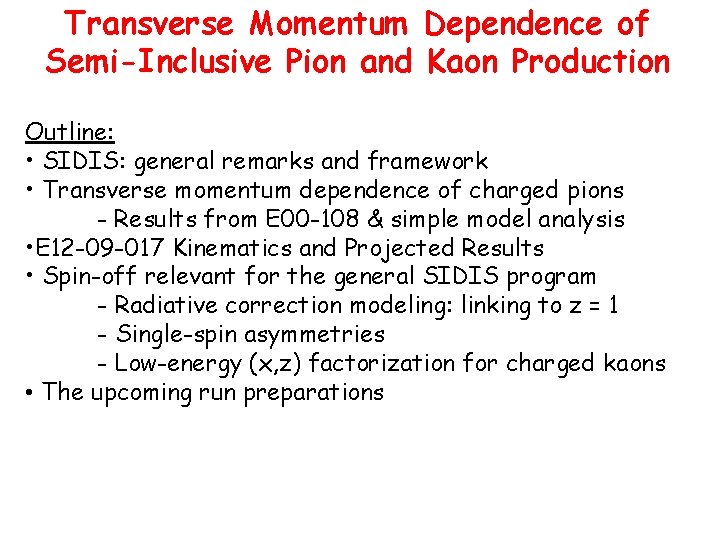 Transverse Momentum Dependence of Semi-Inclusive Pion and Kaon Production

Outline:
• SIDIS: general remarks and framework
• Transverse momentum dependence of charged pions
- Results from E00-108 & simple model analysis
•E12-09-017 Kinematics and Projected Results
• Spin-off relevant for the general SIDIS program
- Radiative correction modeling: linking to z = 1
- Single-spin asymmetries
- Low-energy (x,z) factorization for charged kaons
• The upcoming run preparations